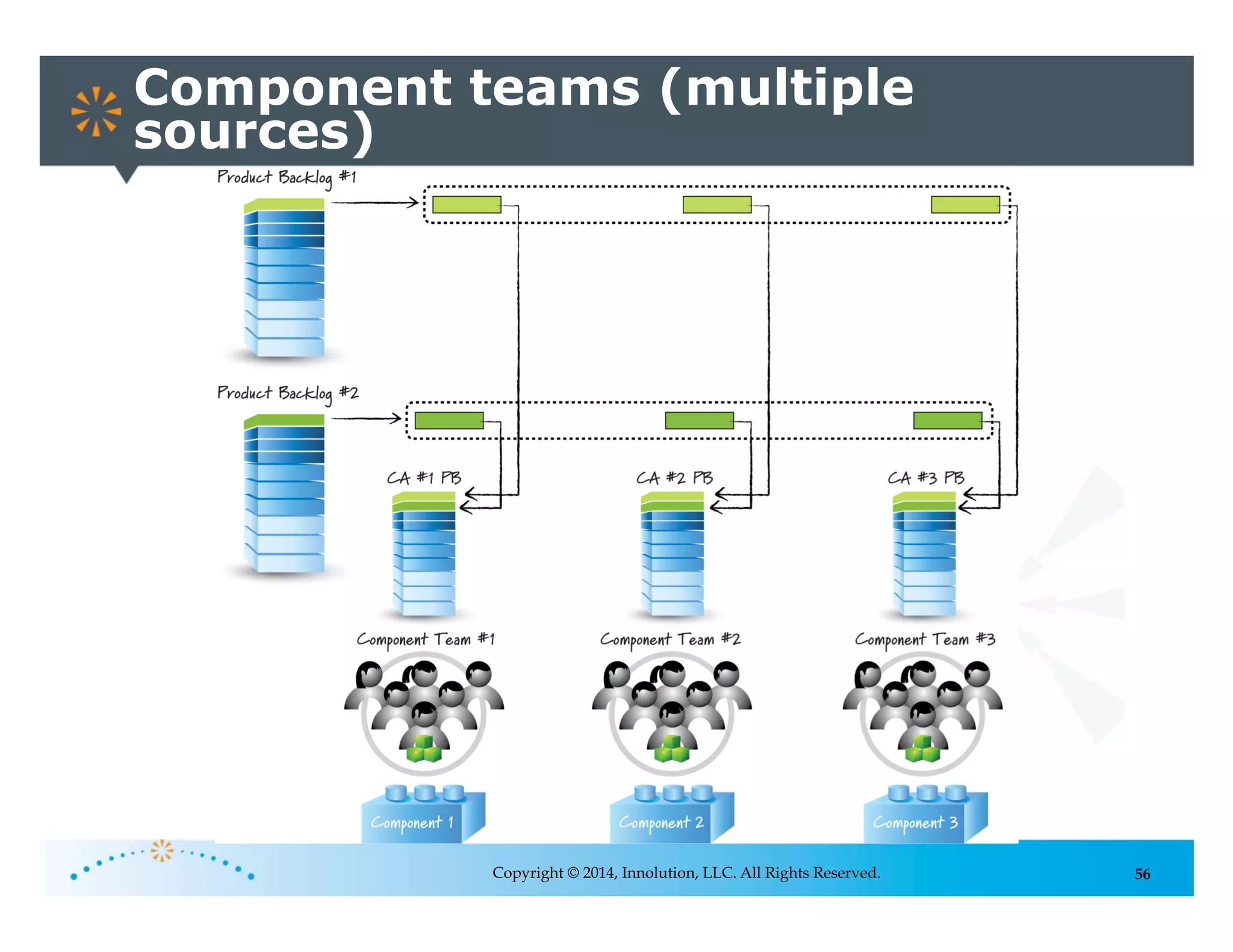 Component teams (multiple sources)

Product Backlog #1

Product Backlog #2

CA #1 PB

CA #2 PB

CA #3 PB

Component Team #1

Component Team #2

Component Team #3

Component 1

Component 2

Component 3

Copyright © 2014, Innolution, LLC. All Rights Reserved.

56